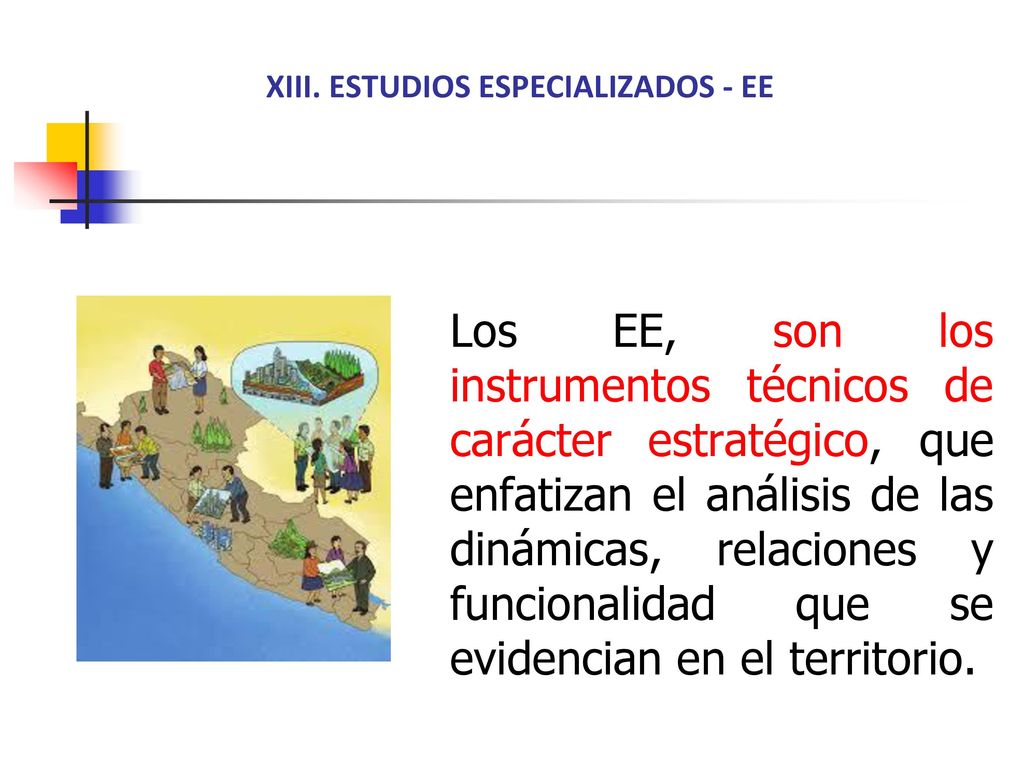 XIII. ESTUDIOS ESPECIALIZADOS - EE

Los EE, son los instrumentos técnicos de carácter estratégico, que enfatizan el análisis de las dinámicas, relaciones y funcionalidad que se evidencian en el territorio.